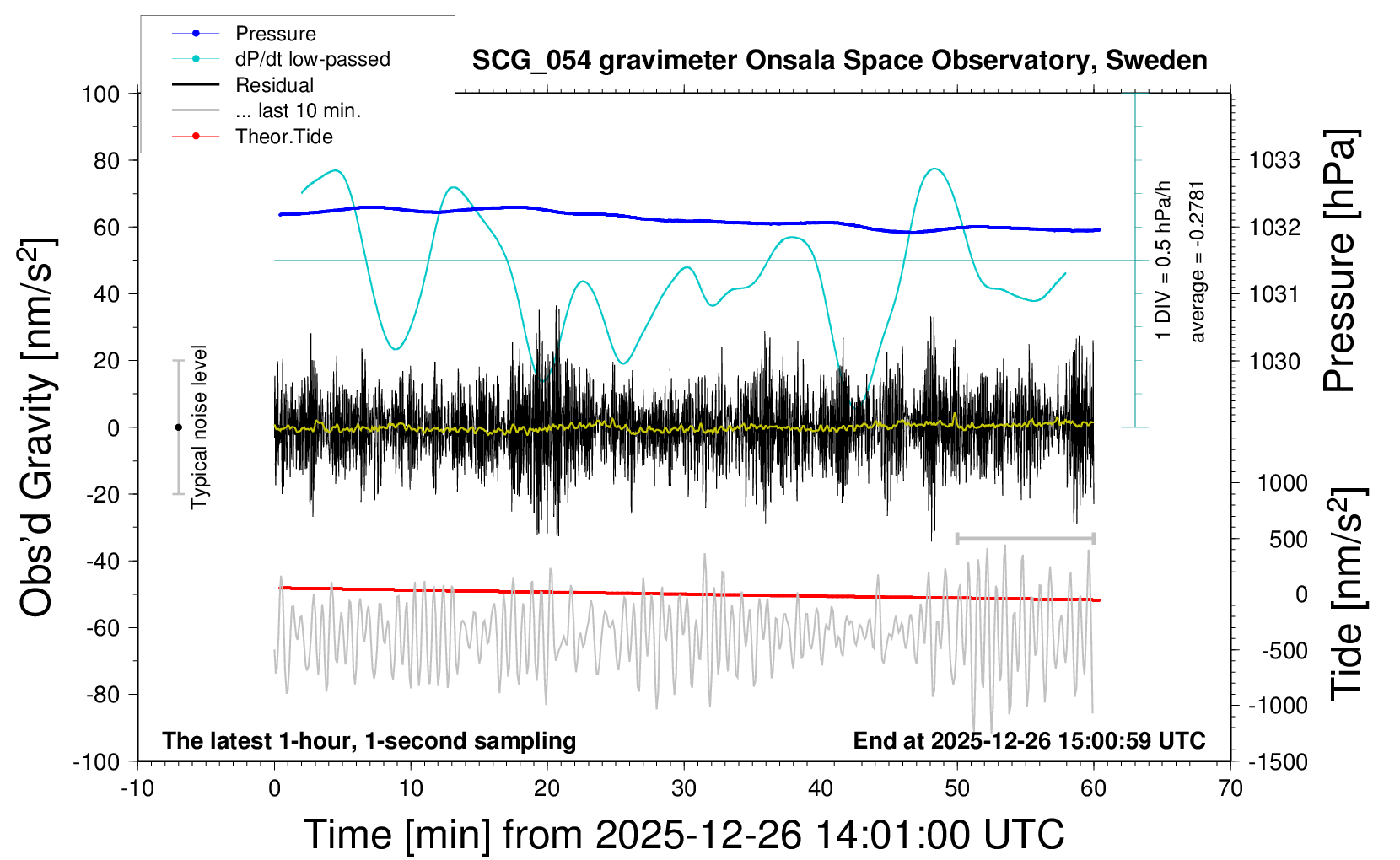 Pressure
dP/dt low-passed
Residual
... last 10 min.
Theor.Tide

SCG_054 gravimeter Onsala Space Observatory, Sweden

Obs'd Gravity [nm/s$^2$]

100
80
60
40
20
0
-20
-40
-60
-80
-100

Typical noise level

1 DIV = 0.5 hPa/h
average = -0.2781

Pressure [hPa]
1033
1032
1031
1030

Tide [nm/s$^2$]
1000
500
0
-500
-1000
-1500

The latest 1-hour, 1-second sampling
End at 2025-12-26 15:00:59 UTC

-10
0
10
20
30
40
50
60
70

Time [min] from 2025-12-26 14:01:00 UTC